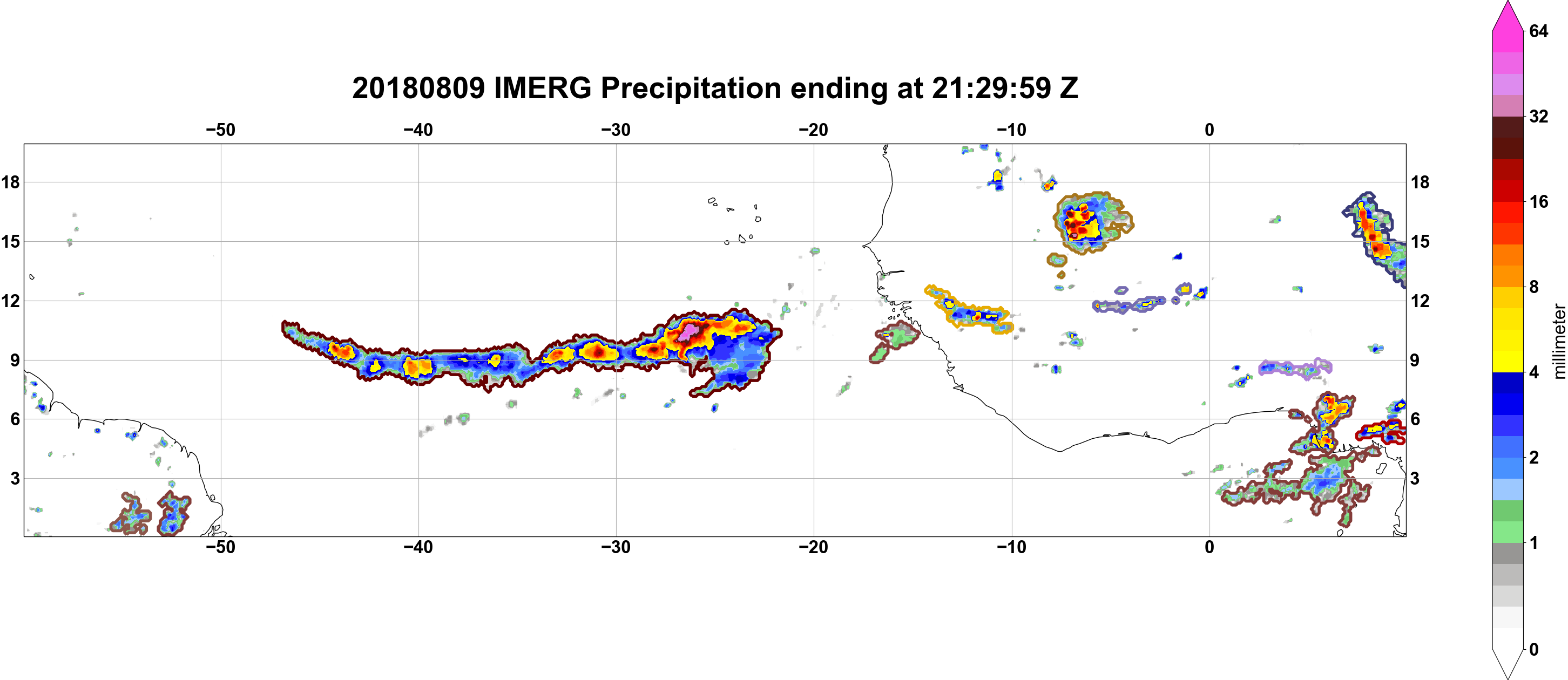 20180809 IMERG Precipitation ending at 21:29:59 Z

−50 −40 −30 −20 −10 0

18
15
12
9
6
3

18
15
12
9
6
3

−50 −40 −30 −20 −10 0

64
32
16
8
4
2
1
0
millimeter